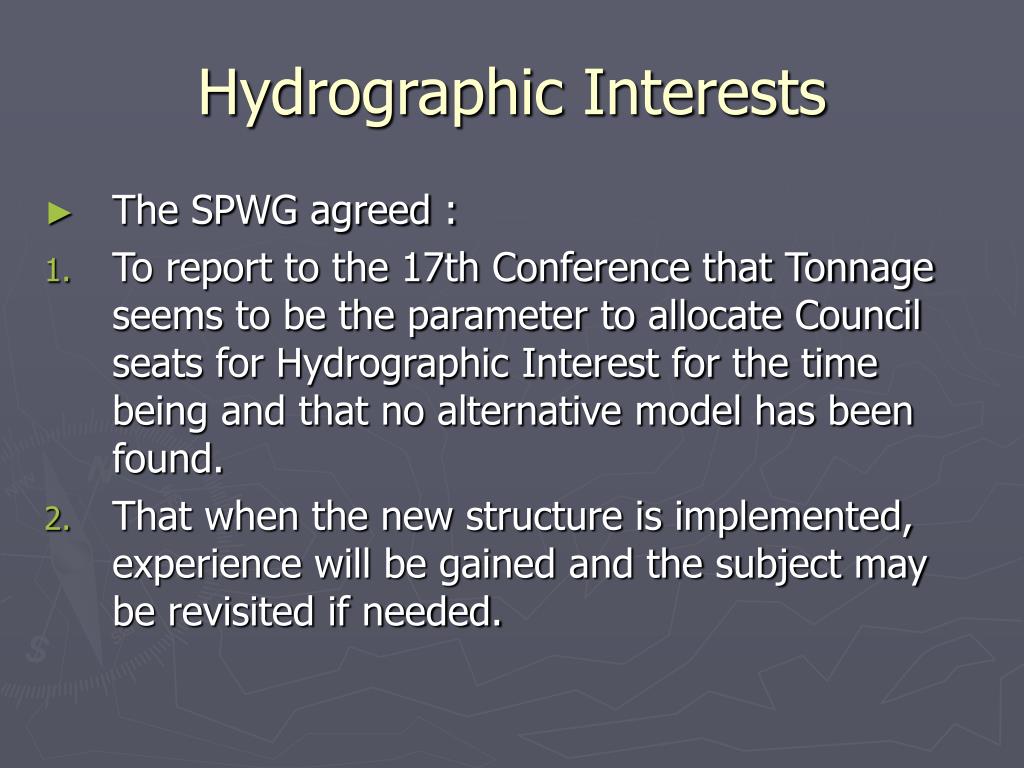 Hydrographic Interests

► The SPWG agreed :

1. To report to the 17th Conference that Tonnage seems to be the parameter to allocate Council seats for Hydrographic Interest for the time being and that no alternative model has been found.

2. That when the new structure is implemented, experience will be gained and the subject may be revisited if needed.